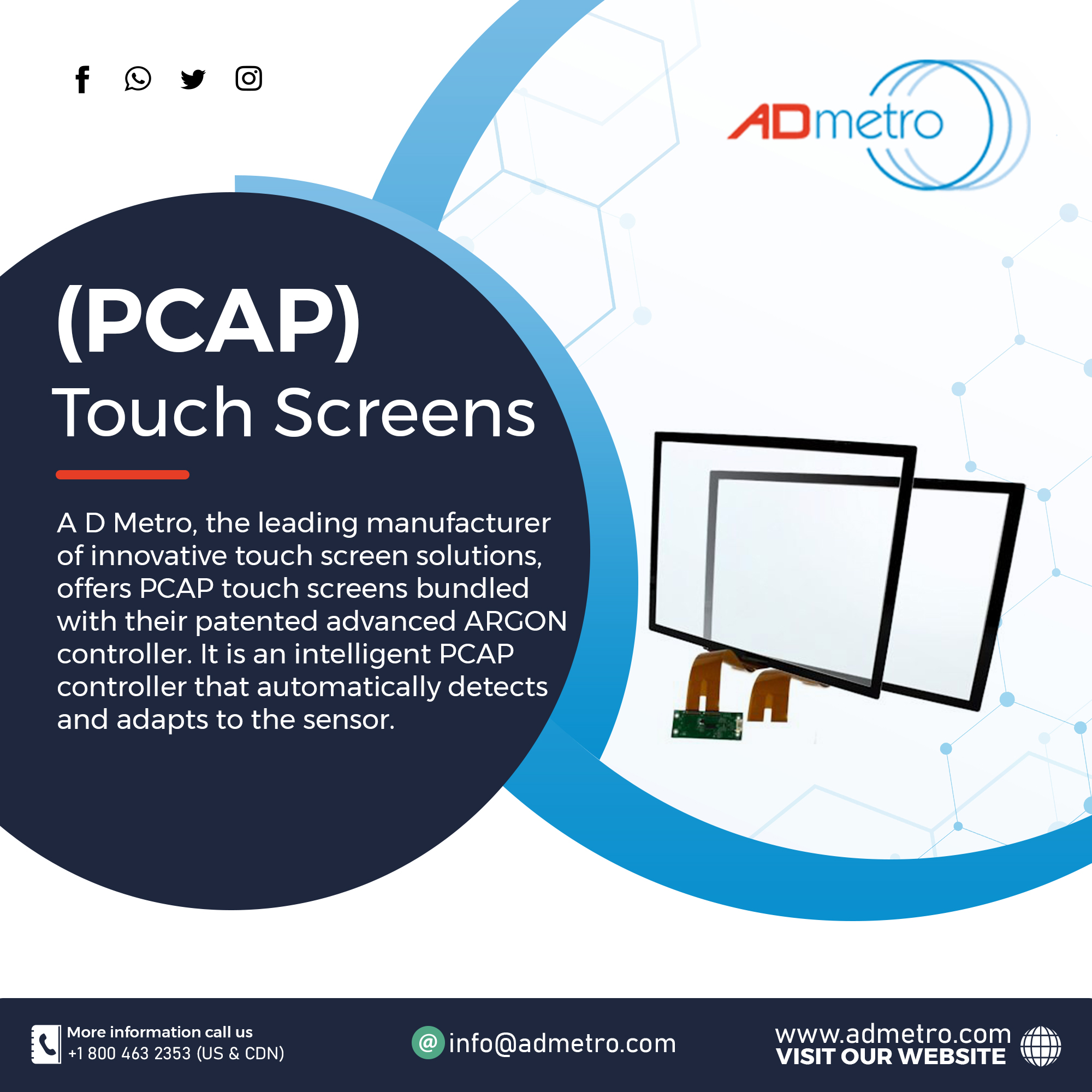 ADmetro

(PCAP)
Touch Screens

A D Metro, the leading manufacturer of innovative touch screen solutions, offers PCAP touch screens bundled with their patented advanced ARGON controller. It is an intelligent PCAP controller that automatically detects and adapts to the sensor.

More information call us
+1 800 463 2353 (US & CDN)

@ info@admetro.com

www.admetro.com
VISIT OUR WEBSITE